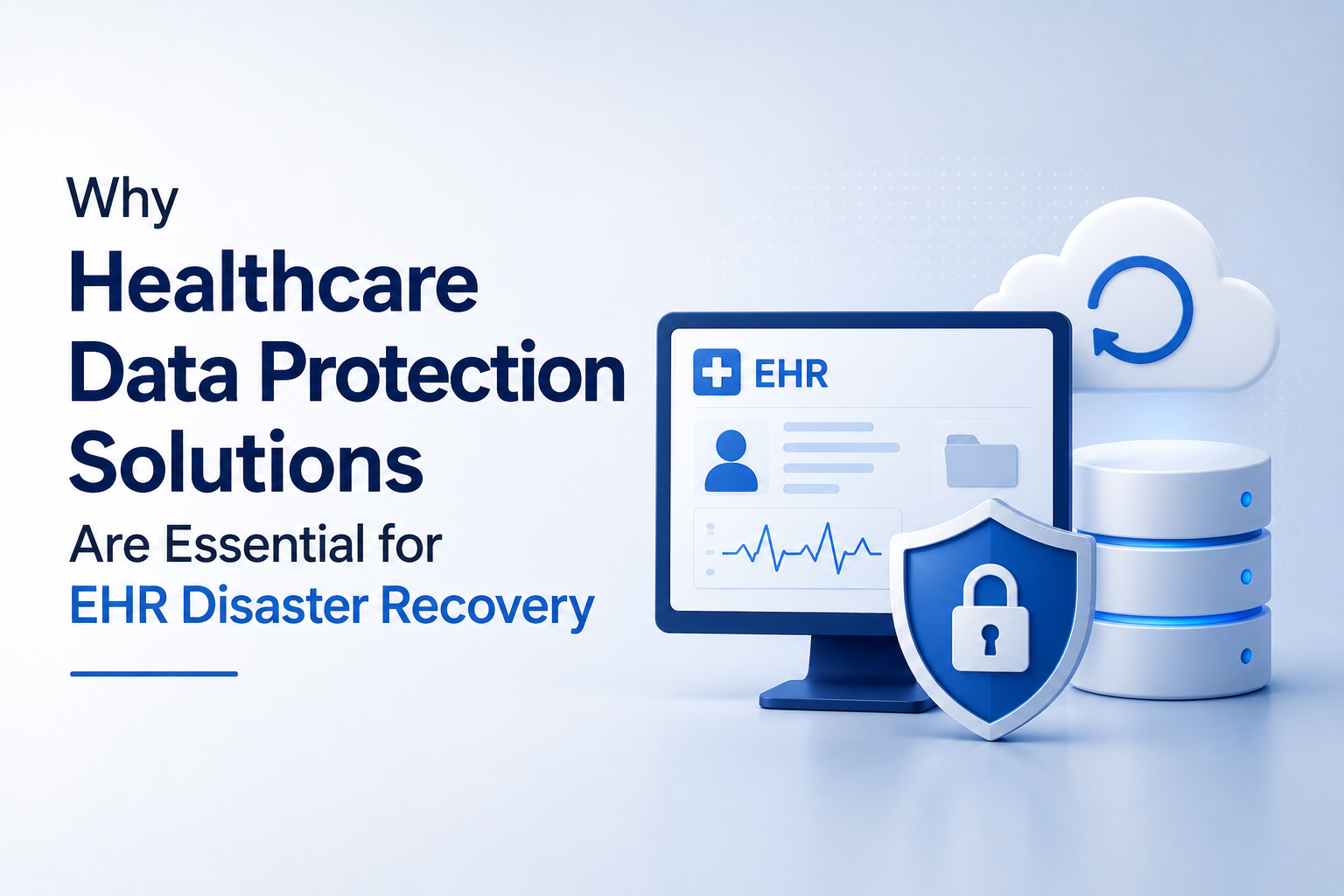 Why
Healthcare
Data Protection
Solutions
Are Essential for
EHR Disaster Recovery

EHR